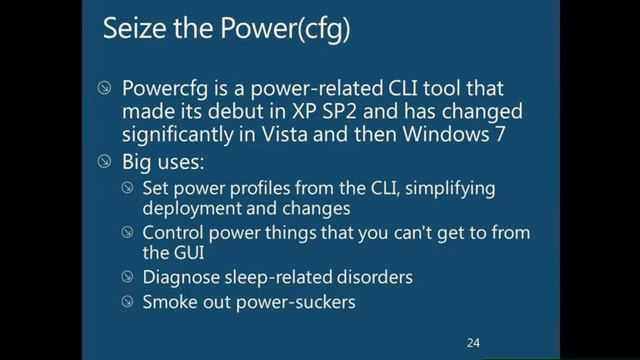 Seize the Power(cfg)

Powercfg is a power-related CLI tool that made its debut in XP SP2 and has changed significantly in Vista and then Windows 7

Big uses:

Set power profiles from the CLI, simplifying deployment and changes

Control power things that you can't get to from the GUI

Diagnose sleep-related disorders

Smoke out power-suckers

24